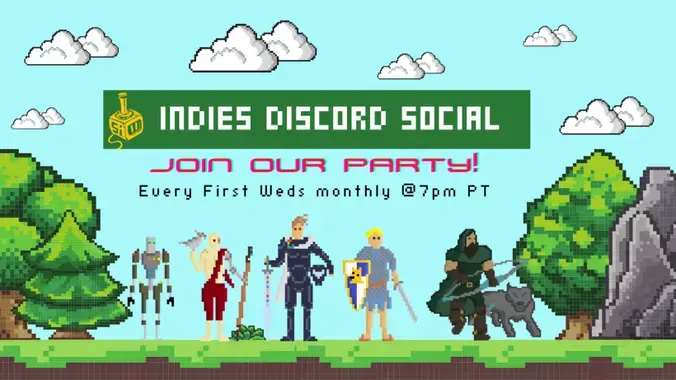 INDIES DISCORD SOCIAL

JOIN OUR PARTY!

Every First Weds monthly @7pm PT